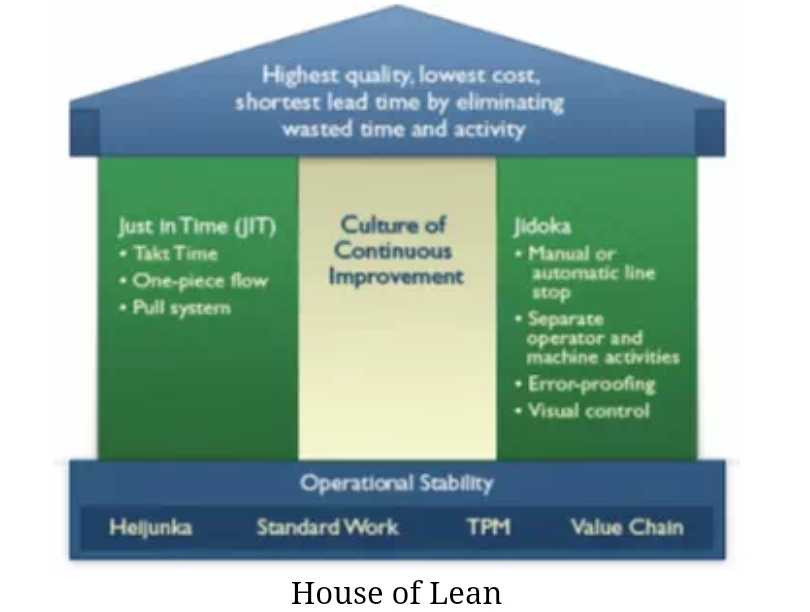 Highest quality, lowest cost, shortest lead time by eliminating wasted time and activity

Just in Time (JIT)
• Takt Time
• One-piece flow
• Pull system

Culture of Continuous Improvement

Jidoka
• Manual or automatic line stop
• Separate operator and machine activities
• Error-proofing
• Visual control

Operational Stability

Heijunka
Standard Work
TPM
Value Chain

House of Lean